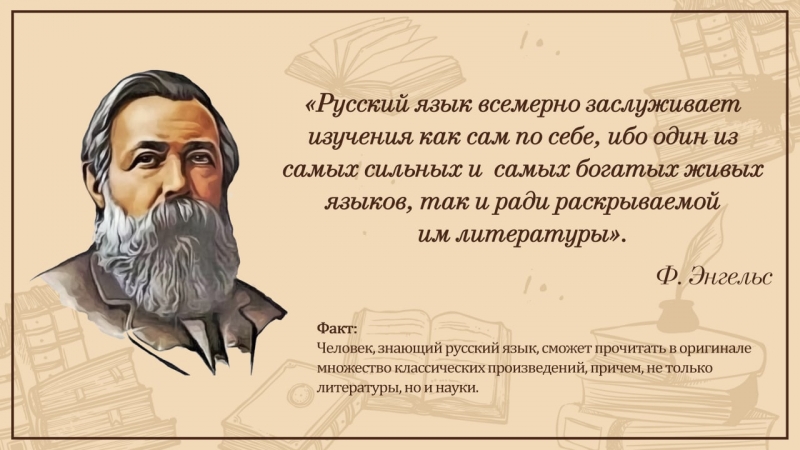 «Русский язык всемерно заслуживает изучения как сам по себе, ибо один из самых сильных и самых богатых живых языков, так и ради раскрываемой им литературы».

Ф. Энгельс

Факт:
Человек, знающий русский язык, сможет прочитать в оригинале множество классических произведений, причем, не только литературы, но и науки.